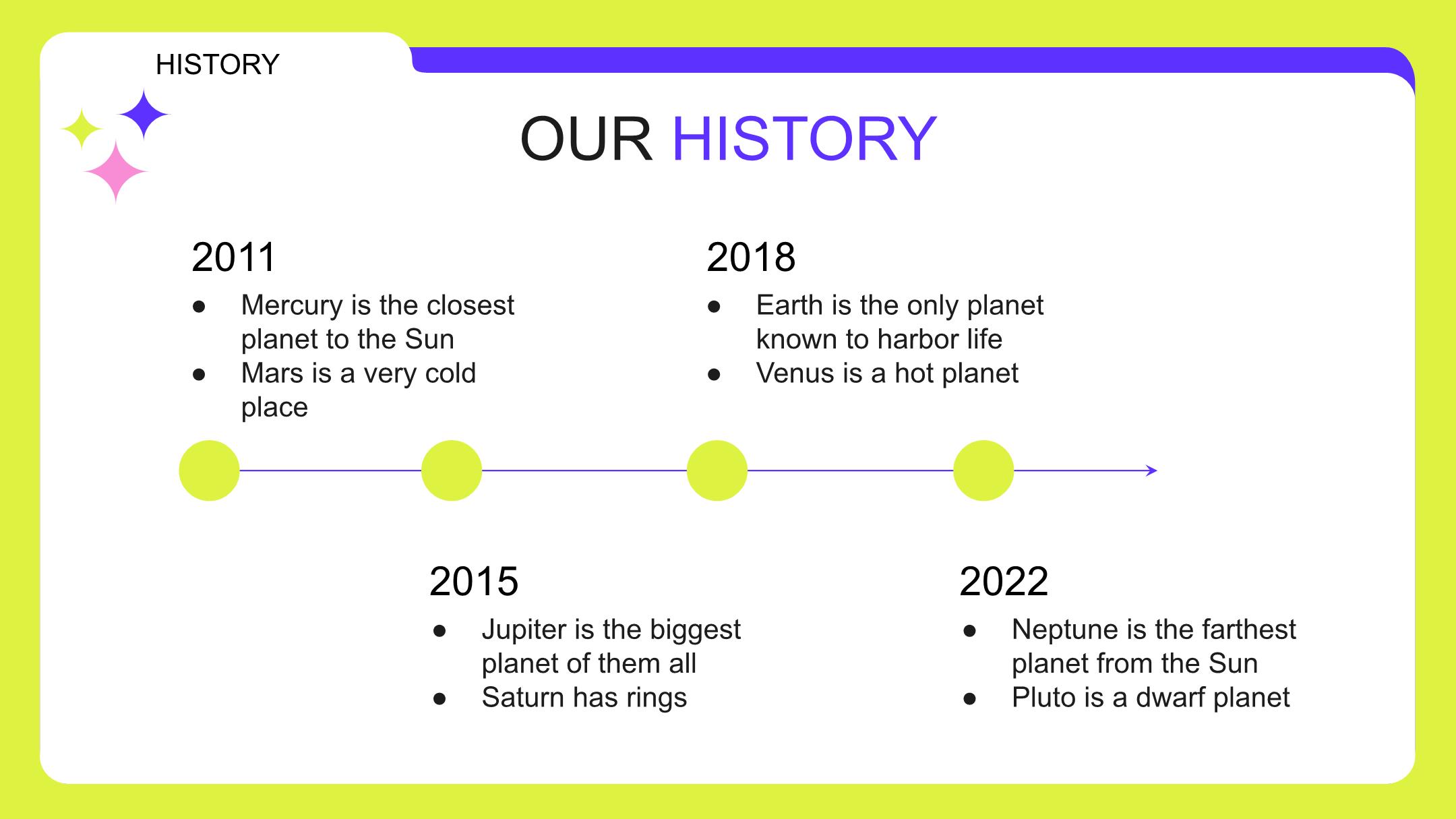 HISTORY

OUR HISTORY

2011
- Mercury is the closest planet to the Sun
- Mars is a very cold place

2018
- Earth is the only planet known to harbor life
- Venus is a hot planet

2015
- Jupiter is the biggest planet of them all
- Saturn has rings

2022
- Neptune is the farthest planet from the Sun
- Pluto is a dwarf planet